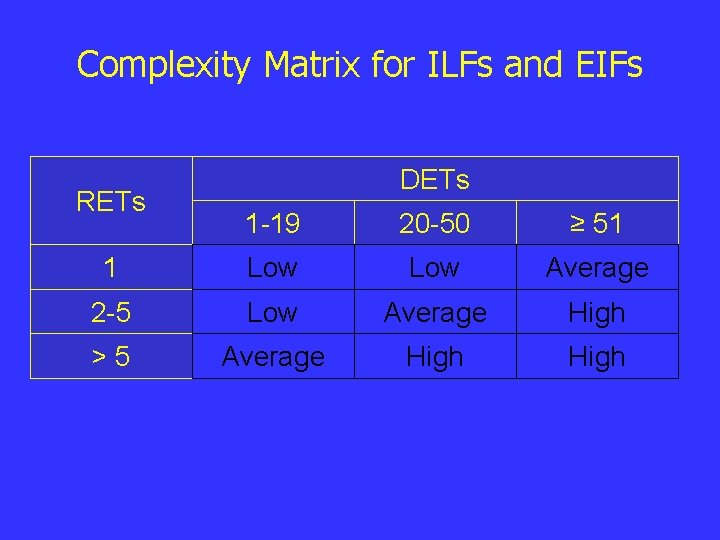 Complexity Matrix for ILFs and EIFs

| RETs | DETs | | |
|---|---|---|---|
| | 1-19 | 20-50 | ≥ 51 |
| 1 | Low | Low | Average |
| 2-5 | Low | Average | High |
| > 5 | Average | High | High |